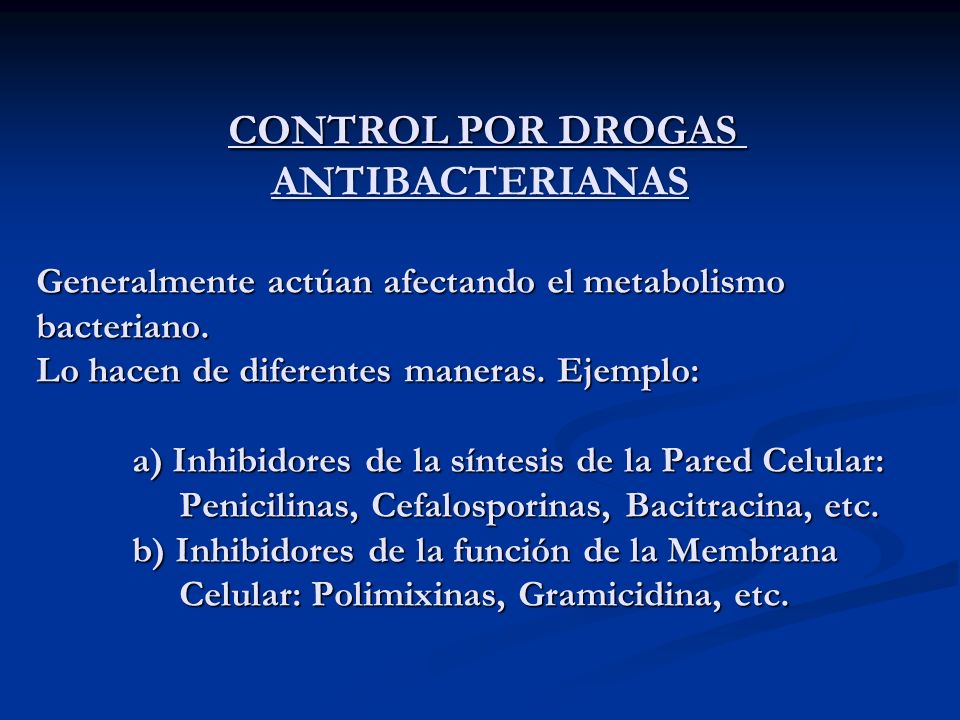 CONTROL POR DROGAS ANTIBACTERIANAS

Generalmente actúan afectando el metabolismo bacteriano.
Lo hacen de diferentes maneras. Ejemplo:

a) Inhibidores de la síntesis de la Pared Celular: Penicilinas, Cefalosporinas, Bacitracina, etc.
b) Inhibidores de la función de la Membrana Celular: Polimixinas, Gramicidina, etc.